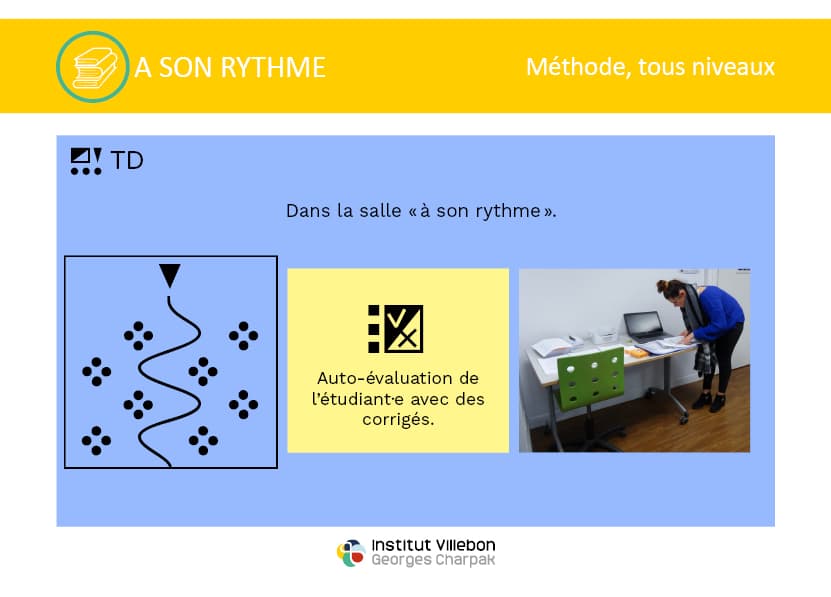 A SON RYTHME

Méthode, tous niveaux

TD

Dans la salle « à son rythme ».

Auto-évaluation de l'étudiant·e avec des corrigés.

Institut Villebon
Georges Charpak